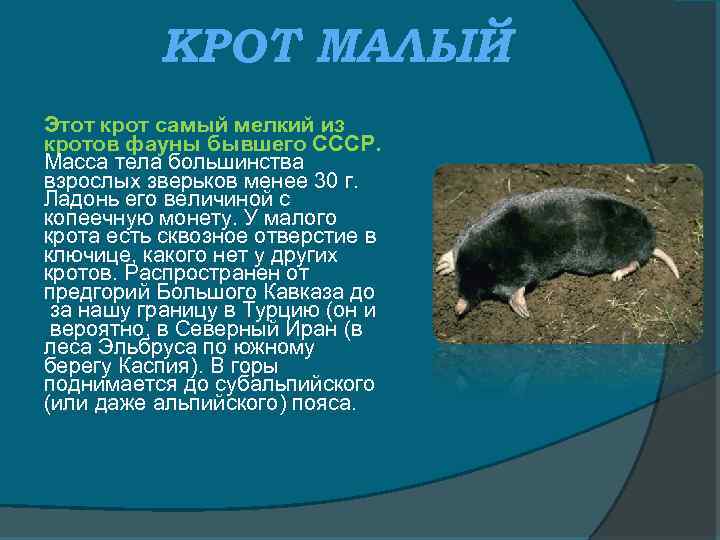 КРОТ МАЛЫЙ

Этот крот самый мелкий из кротов фауны бывшего СССР. Масса тела большинства взрослых зверьков менее 30 г. Ладонь его величиной с копеечную монету. У малого крота есть сквозное отверстие в ключице, какого нет у других кротов. Распространен от предгорий Большого Кавказа до за нашу границу в Турцию (он и вероятно, в Северный Иран (в леса Эльбруса по южному берегу Каспия). В горы поднимается до субальпийского (или даже альпийского) пояса.